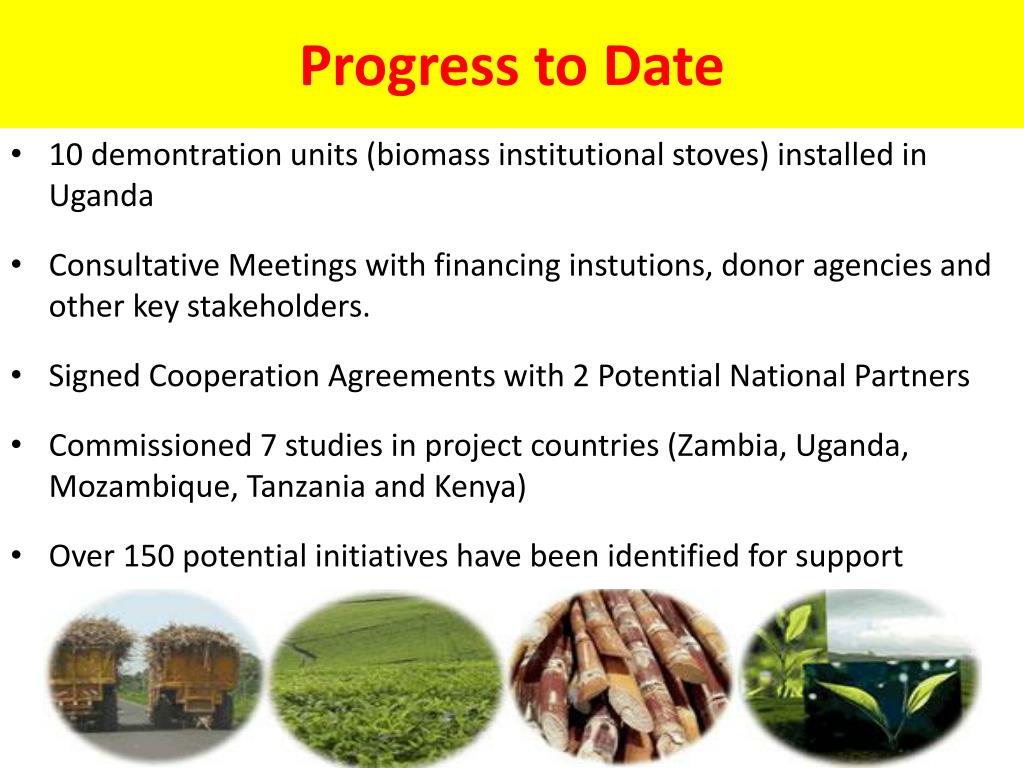 Progress to Date

• 10 demontration units (biomass institutional stoves) installed in Uganda

• Consultative Meetings with financing instutions, donor agencies and other key stakeholders.

• Signed Cooperation Agreements with 2 Potential National Partners

• Commissioned 7 studies in project countries (Zambia, Uganda, Mozambique, Tanzania and Kenya)

• Over 150 potential initiatives have been identified for support